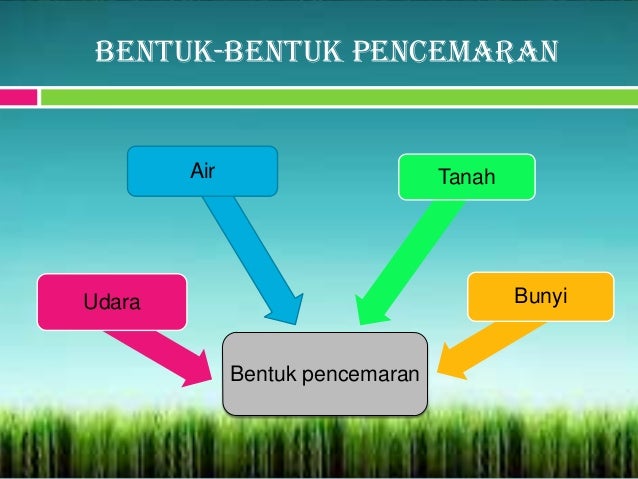 BENTUK-BENTUK PENCEMARAN

Air

Tanah

Udara

Bunyi

Bentuk pencemaran